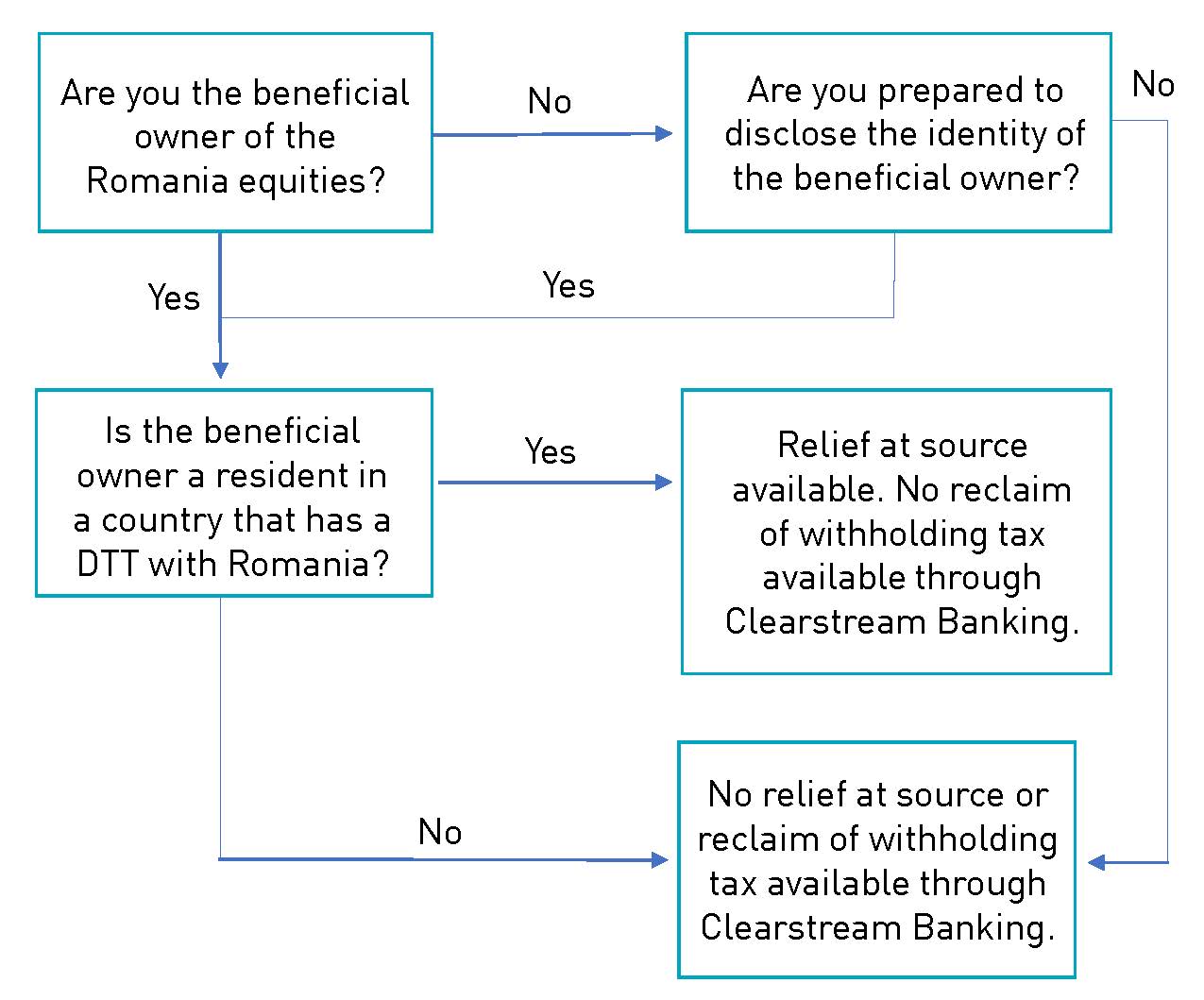 Are you the beneficial owner of the Romania equities?

No

Are you prepared to disclose the identity of the beneficial owner?

No

Yes

Yes

Is the beneficial owner a resident in a country that has a DTT with Romania?

Yes

Relief at source available. No reclaim of withholding tax available through Clearstream Banking.

No

No relief at source or reclaim of withholding tax available through Clearstream Banking.